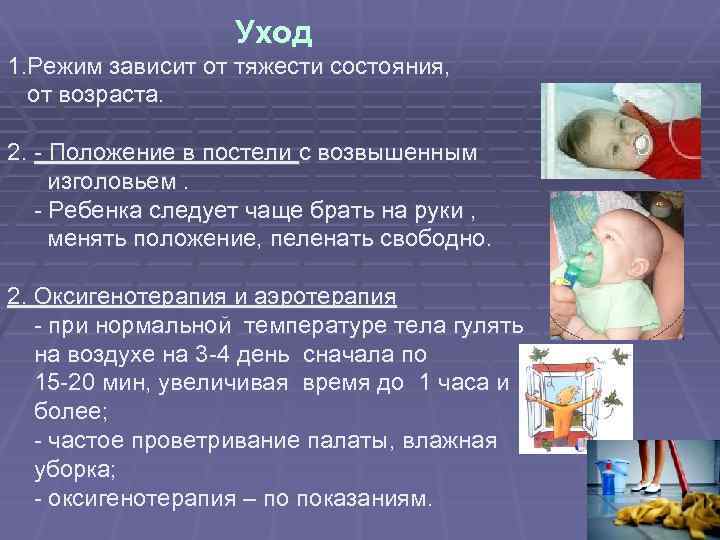 Уход

1.Режим зависит от тяжести состояния, от возраста.

2. - Положение в постели с возвышенным изголовьем .
- Ребенка следует чаще брать на руки , менять положение, пеленать свободно.

2. Оксигенотерапия и аэротерапия
- при нормальной температуре тела гулять на воздухе на 3-4 день сначала по 15-20 мин, увеличивая время до 1 часа и более;
- частое проветривание палаты, влажная уборка;
- оксигенотерапия – по показаниям.